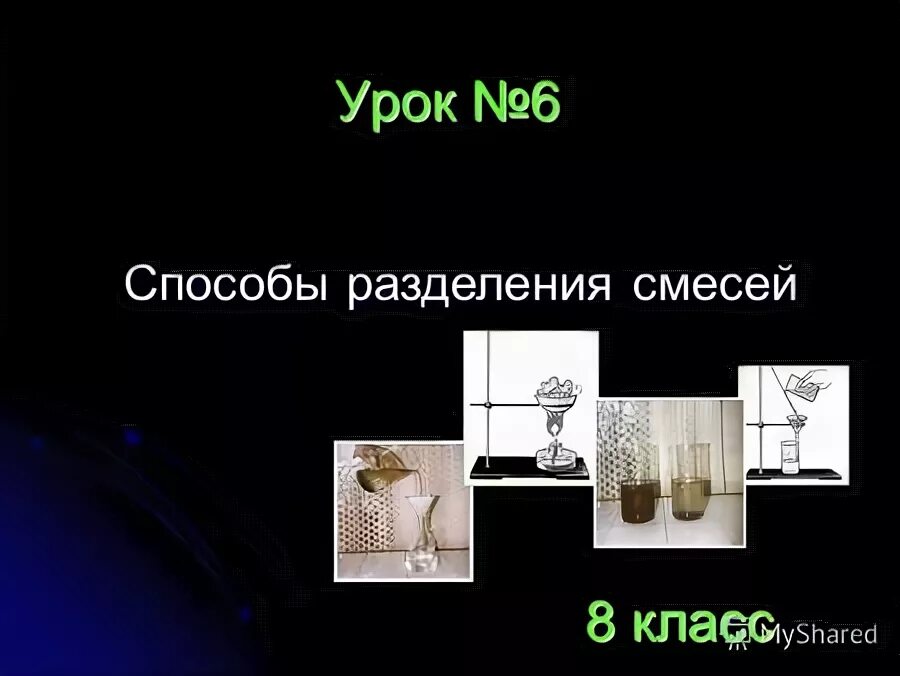 Урок №6

Способы разделения смесей

8 класс

MyShared